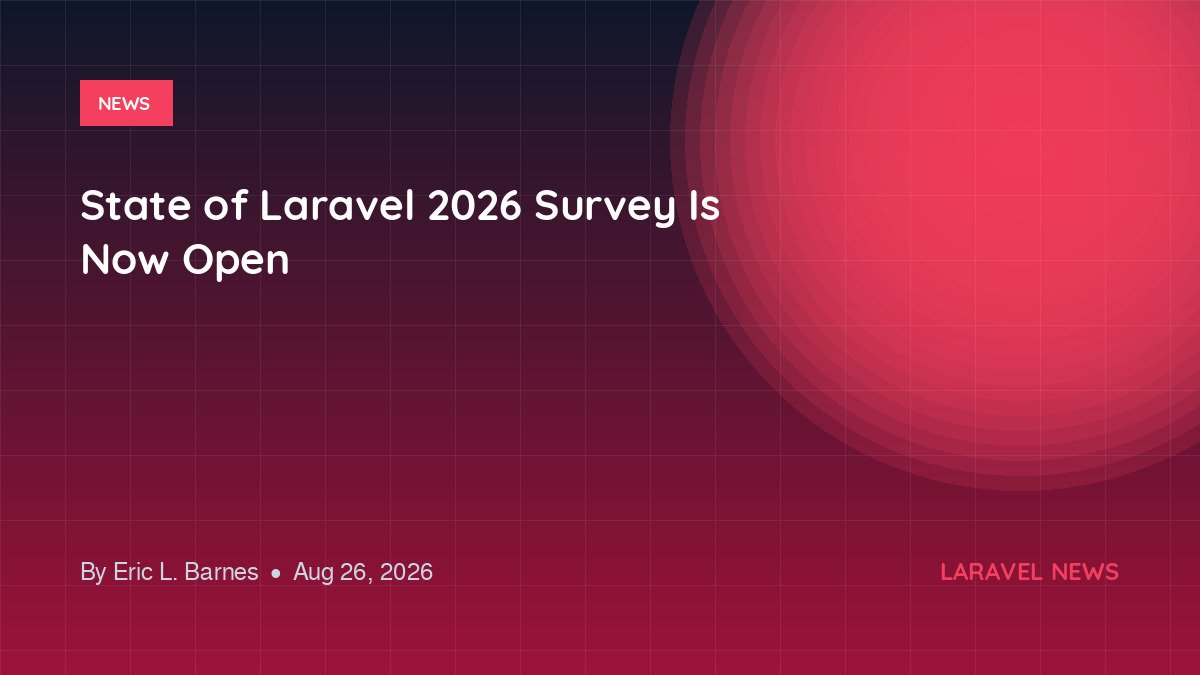 NEWS

State of Laravel 2026 Survey Is Now Open

By Eric L. Barnes • Aug 26, 2026

LARAVEL NEWS